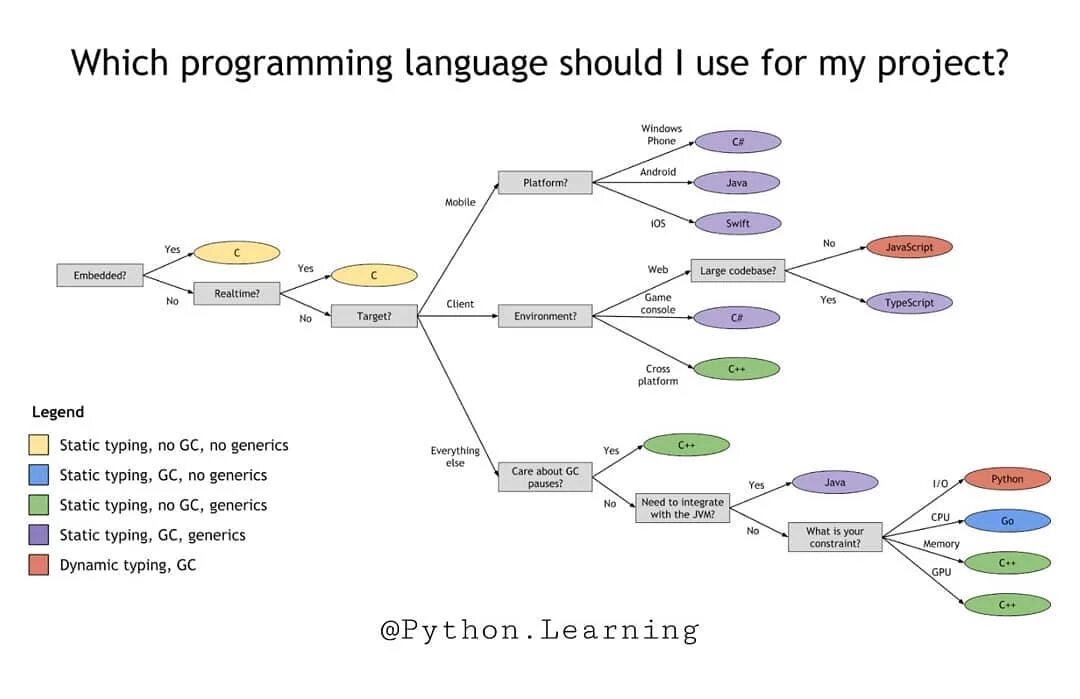 Which programming language should I use for my project?

Embedded?
Yes
C
No
Realtime?
Yes
C
No
Target?
Mobile
Platform?
Windows Phone
C#
Android
Java
iOS
Swift
Client
Environment?
Web
Large codebase?
No
JavaScript
Yes
TypeScript
Game console
C#
Cross platform
C++
Everything else
Care about GC pauses?
Yes
C++
No
Need to integrate with the JVM?
Yes
Java
No
What is your constraint?
I/O
Python
CPU
Go
Memory
C++
GPU
C++

Legend
Static typing, no GC, no generics
Static typing, GC, no generics
Static typing, no GC, generics
Static typing, GC, generics
Dynamic typing, GC

@Python.Learning